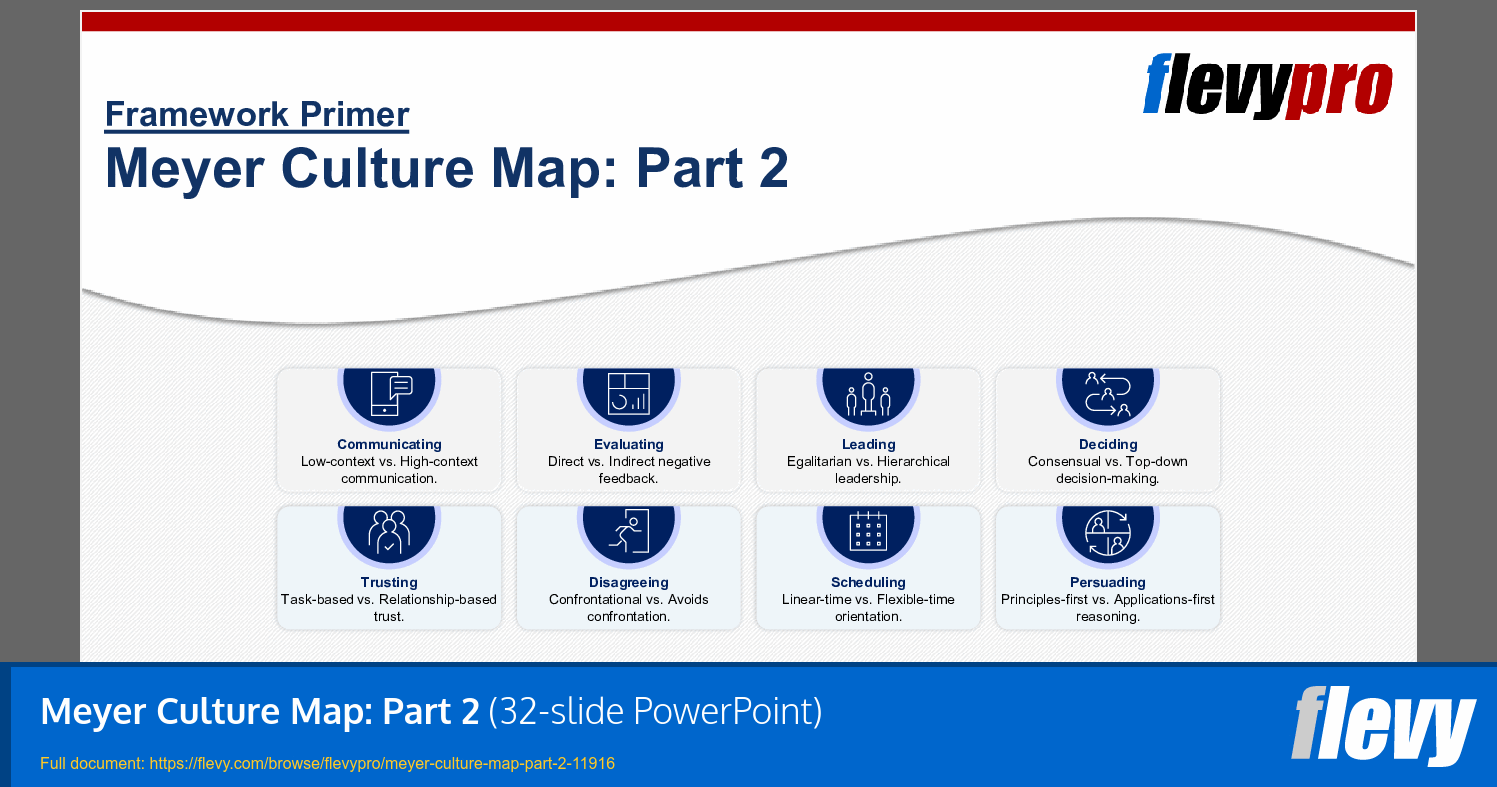 flevypro

Framework Primer

Meyer Culture Map: Part 2

Communicating
Low-context vs. High-context communication.

Evaluating
Direct vs. Indirect negative feedback.

Leading
Egalitarian vs. Hierarchical leadership.

Deciding
Consensual vs. Top-down decision-making.

Trusting
Task-based vs. Relationship-based trust.

Disagreeing
Confrontational vs. Avoids confrontation.

Scheduling
Linear-time vs. Flexible-time orientation.

Persuading
Principles-first vs. Applications-first reasoning.

Meyer Culture Map: Part 2 (32-slide PowerPoint)

Full document: https://flevy.com/browse/flevypro/meyer-culture-map-part-2-11916

flevy